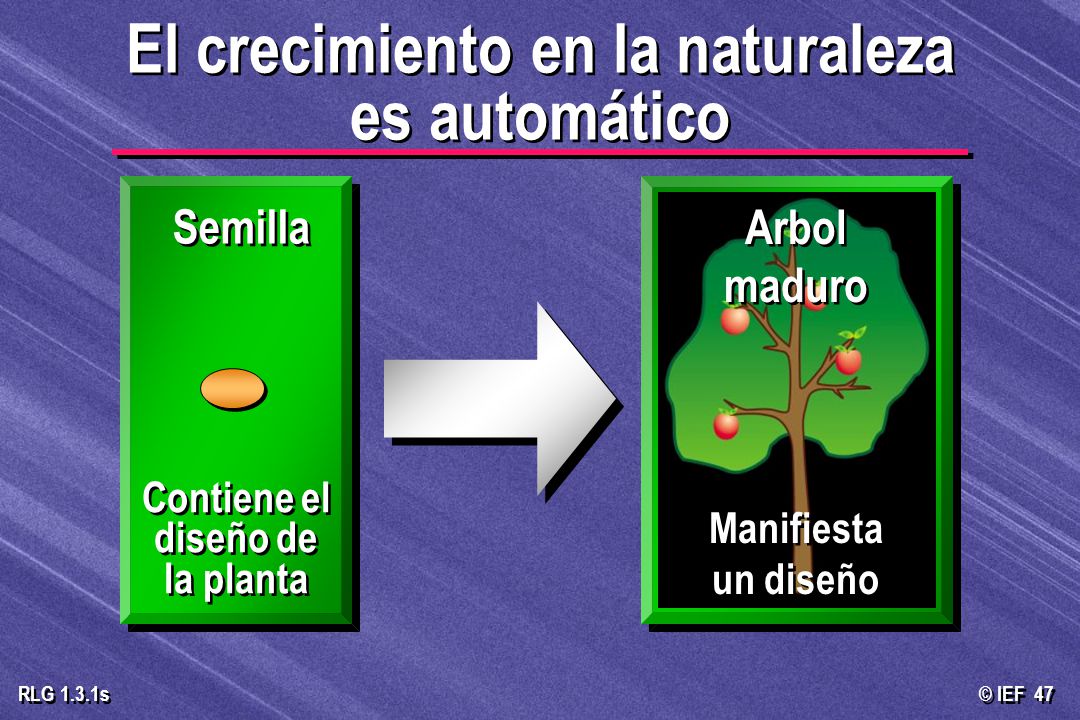 El crecimiento en la naturaleza es automático

Semilla

Contiene el diseño de la planta

Arbol maduro

Manifiesta un diseño

RLG 1.3.1s

© IEF 47